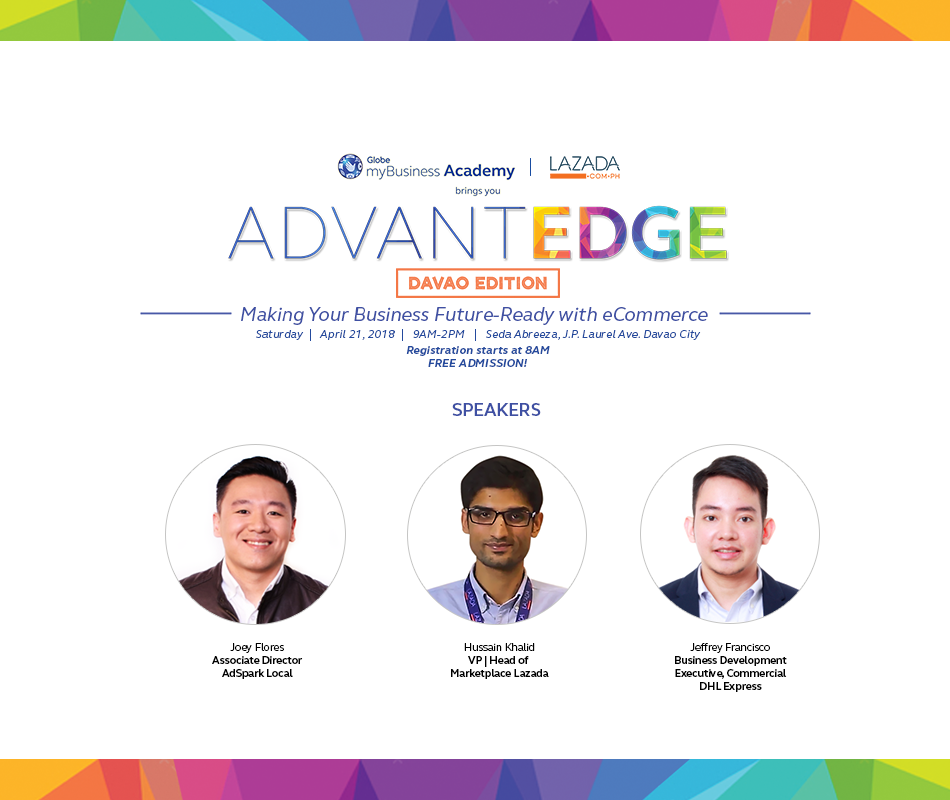 Globe myBusiness Academy | LAZADA .COM.PH

brings you

ADVANTEDGE

DAVAO EDITION

Making Your Business Future-Ready with eCommerce

Saturday | April 21, 2018 | 9AM-2PM | Seda Abreeza, J.P. Laurel Ave. Davao City

Registration starts at 8AM
FREE ADMISSION!

SPEAKERS

Joey Flores
Associate Director
AdSpark Local

Hussain Khalid
VP | Head of
Marketplace Lazada

Jeffrey Francisco
Business Development
Executive, Commercial
DHL Express